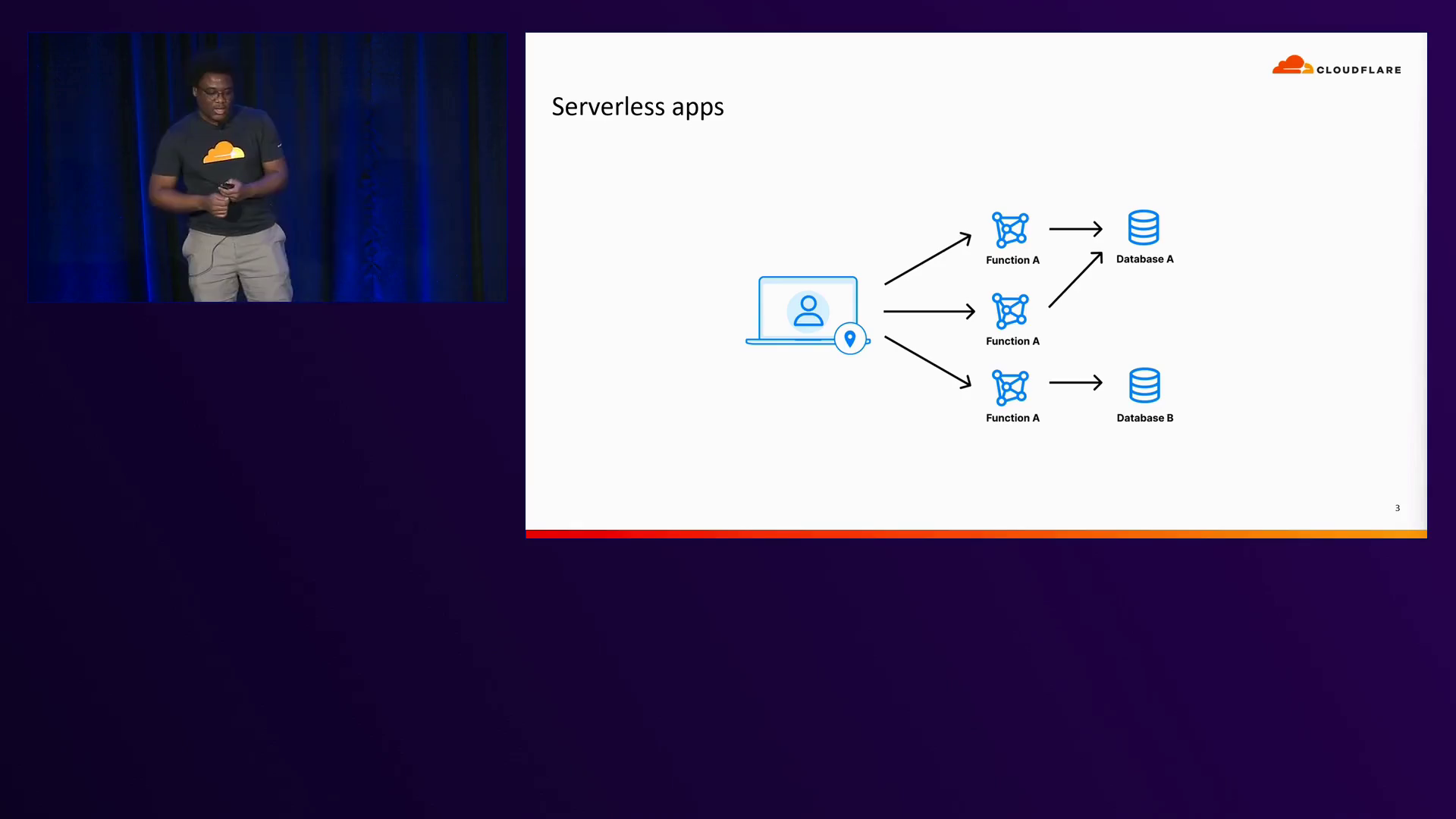 CLOUDFLARE

Serverless apps

Function A

Database A

Function A

Function A

Database B

3